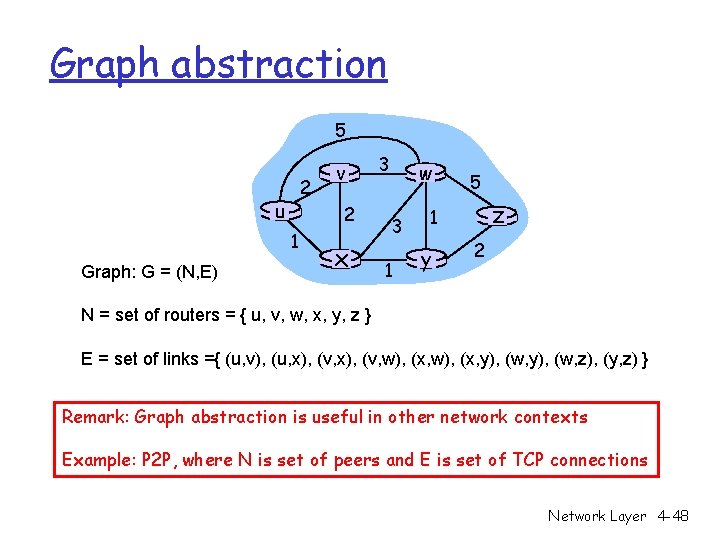 Graph abstraction

5
v
3
w
2
5
u
2
3
1
z
1
x
1
y
2

Graph: G = (N,E)

N = set of routers = { u, v, w, x, y, z }

E = set of links ={ (u,v), (u,x), (v,x), (v,w), (x,w), (x,y), (w,y), (w,z), (y,z) }

Remark: Graph abstraction is useful in other network contexts

Example: P2P, where N is set of peers and E is set of TCP connections

Network Layer 4-48